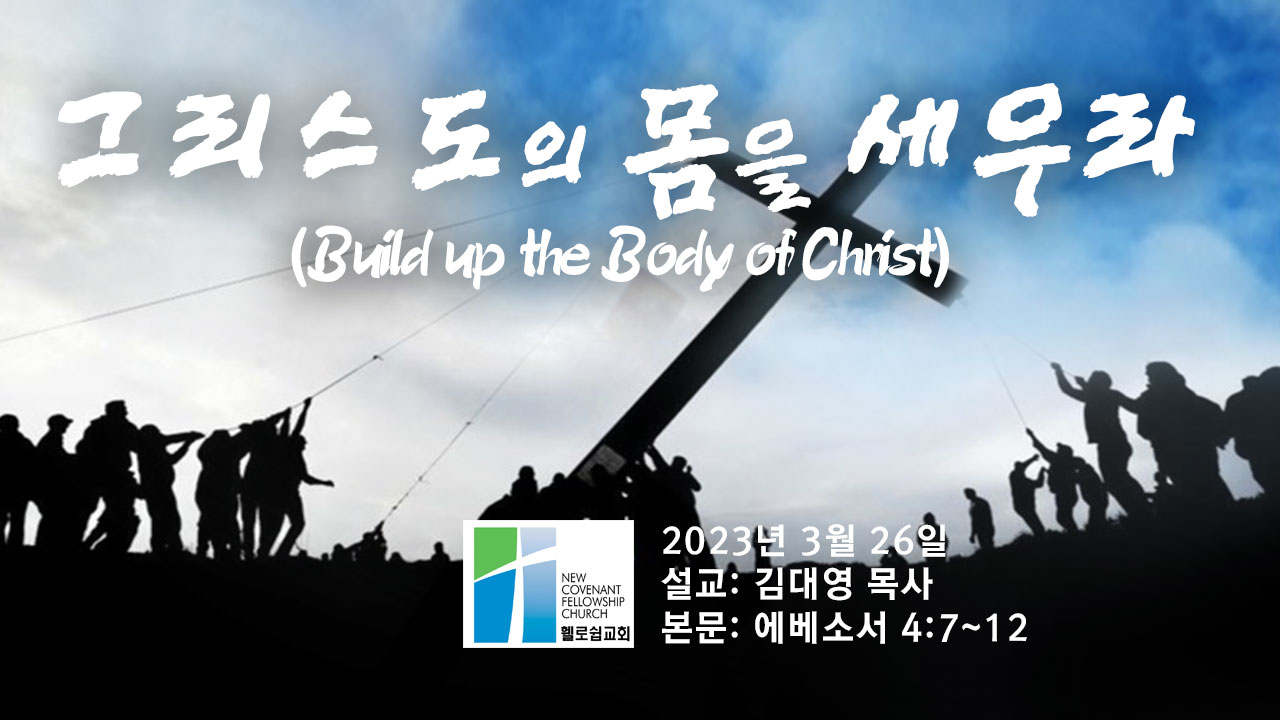 그리스도의 몸을 세우라

(Build up the Body of Christ)

NEW COVENANT FELLOWSHIP CHURCH
휄로쉽교회

2023년 3월 26일
설교: 김대영 목사
본문: 에베소서 4:7~12